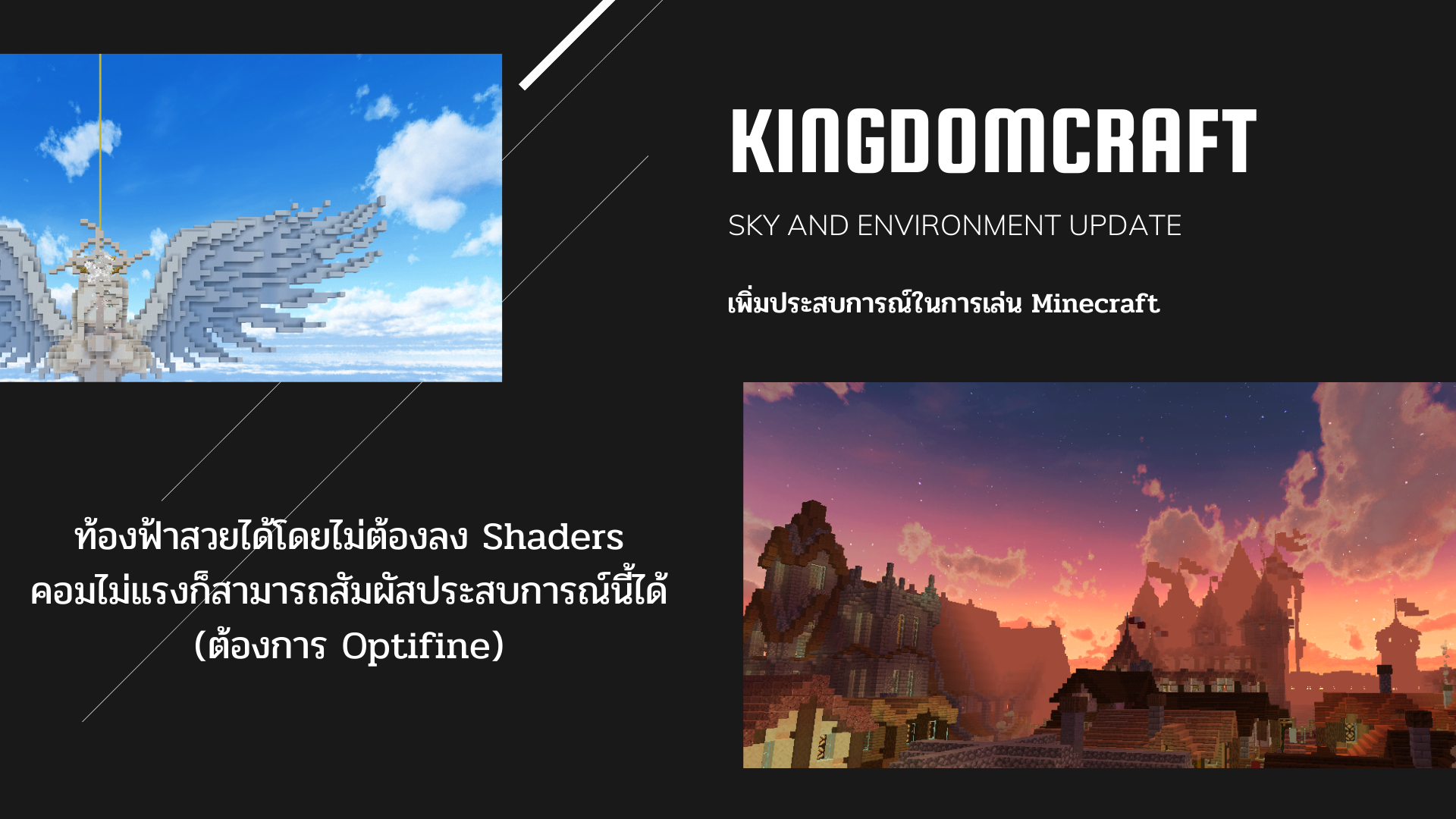 KINGDOMCRAFT

SKY AND ENVIRONMENT UPDATE

เพิ่มประสบการณ์ในการเล่น Minecraft

ท้องฟ้าสวยได้โดยไม่ต้องลง Shaders
คอมไม่แรงก็สามารถสัมผัสประสบการณ์นี้ได้
(ต้องการ Optifine)